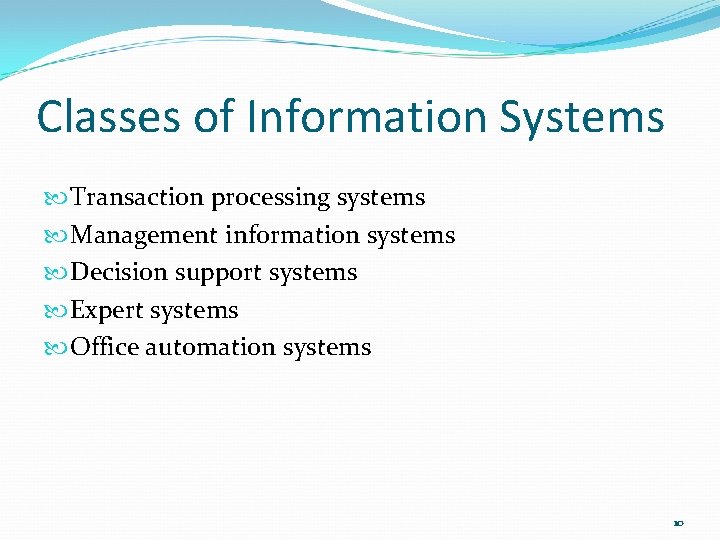 Classes of Information Systems

Transaction processing systems
Management information systems
Decision support systems
Expert systems
Office automation systems

10